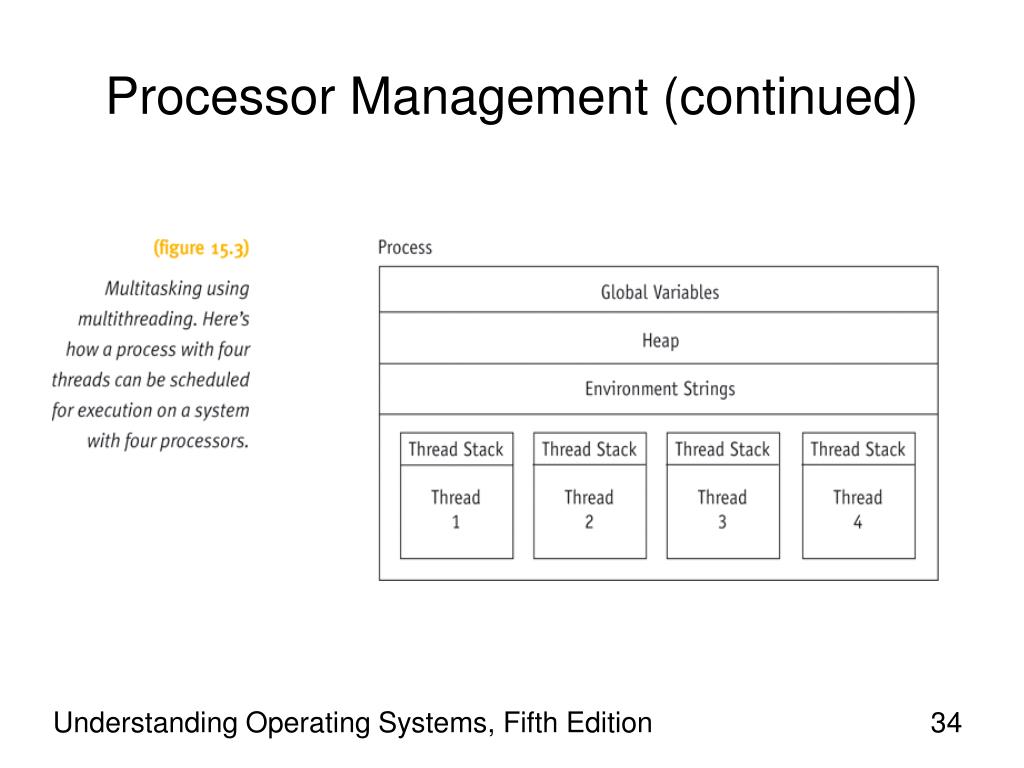 Processor Management (continued)

(figure 15.3)

Multitasking using multithreading. Here's how a process with four threads can be scheduled for execution on a system with four processors.

Process

Global Variables

Heap

Environment Strings

Thread Stack
Thread 1

Thread Stack
Thread 2

Thread Stack
Thread 3

Thread Stack
Thread 4

Understanding Operating Systems, Fifth Edition

34